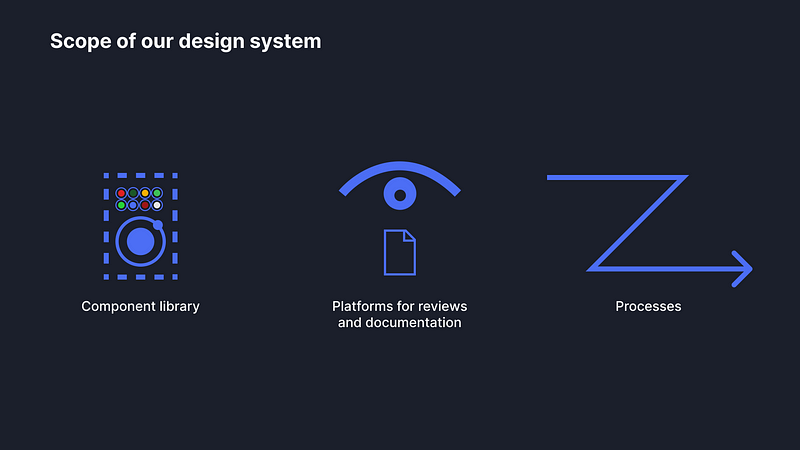 Scope of our design system

Component library

Platforms for reviews and documentation

Processes